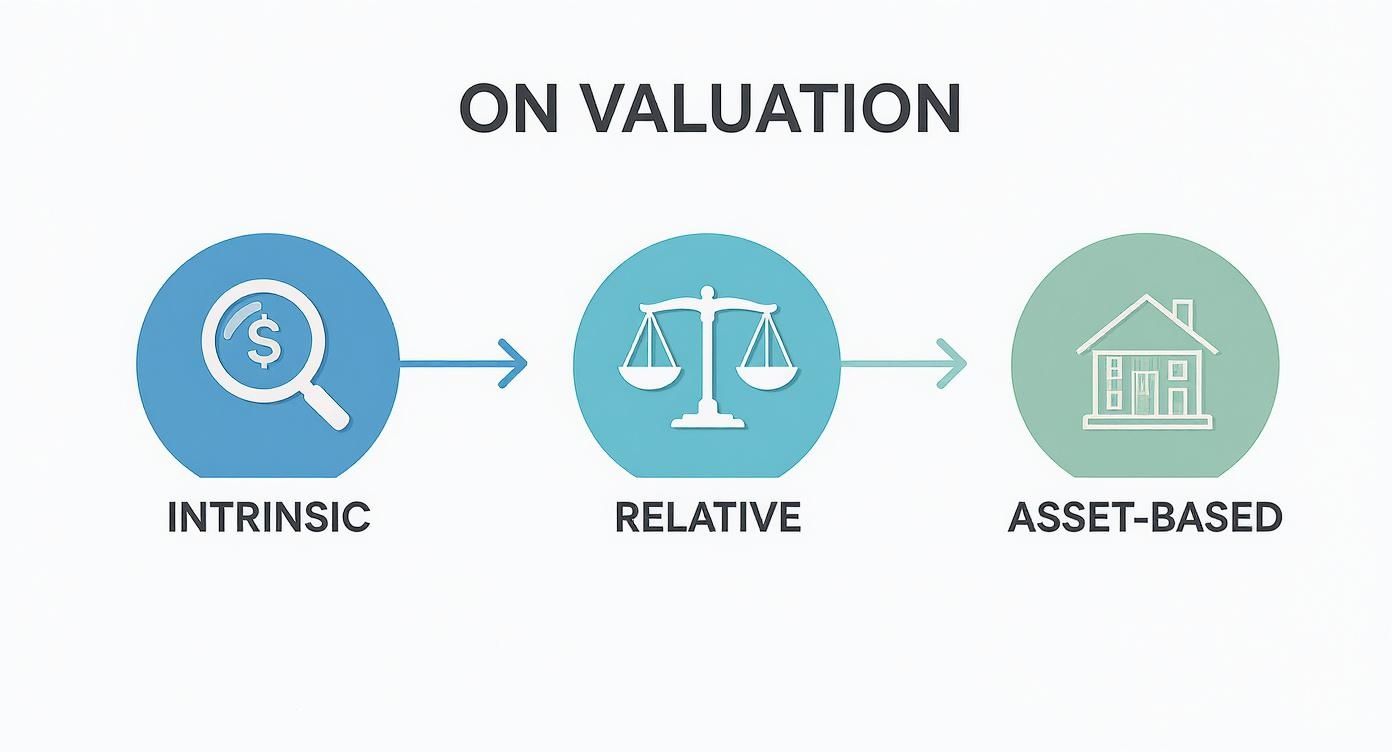 ON VALUATION

$

INTRINSIC

RELATIVE

ASSET-BASED